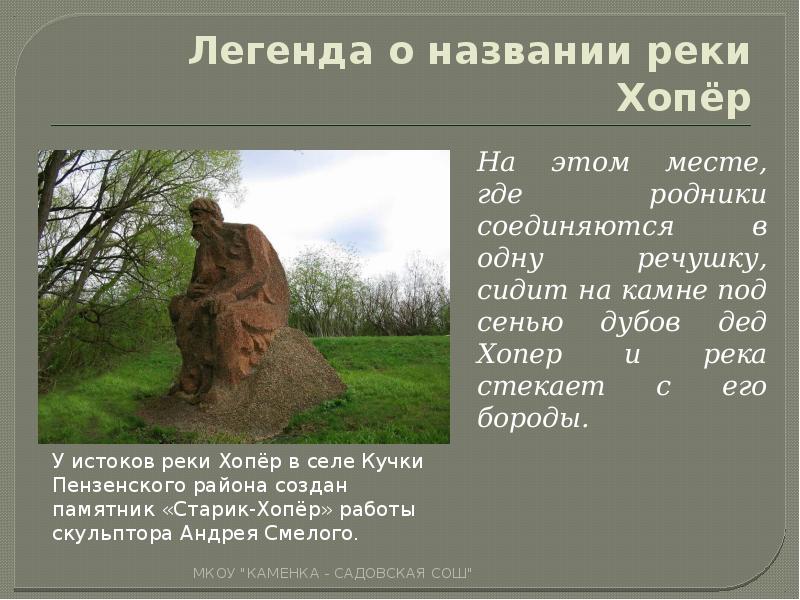 Легенда о названии реки Хопёр

На этом месте, где родники соединяются в одну речушку, сидит на камне под сенью дубов дед Хопер и река стекает с его бороды.

У истоков реки Хопёр в селе Кучки Пензенского района создан памятник «Старик-Хопёр» работы скульптора Андрея Смелого.

МКОУ "КАМЕНКА - САДОВСКАЯ СОШ"